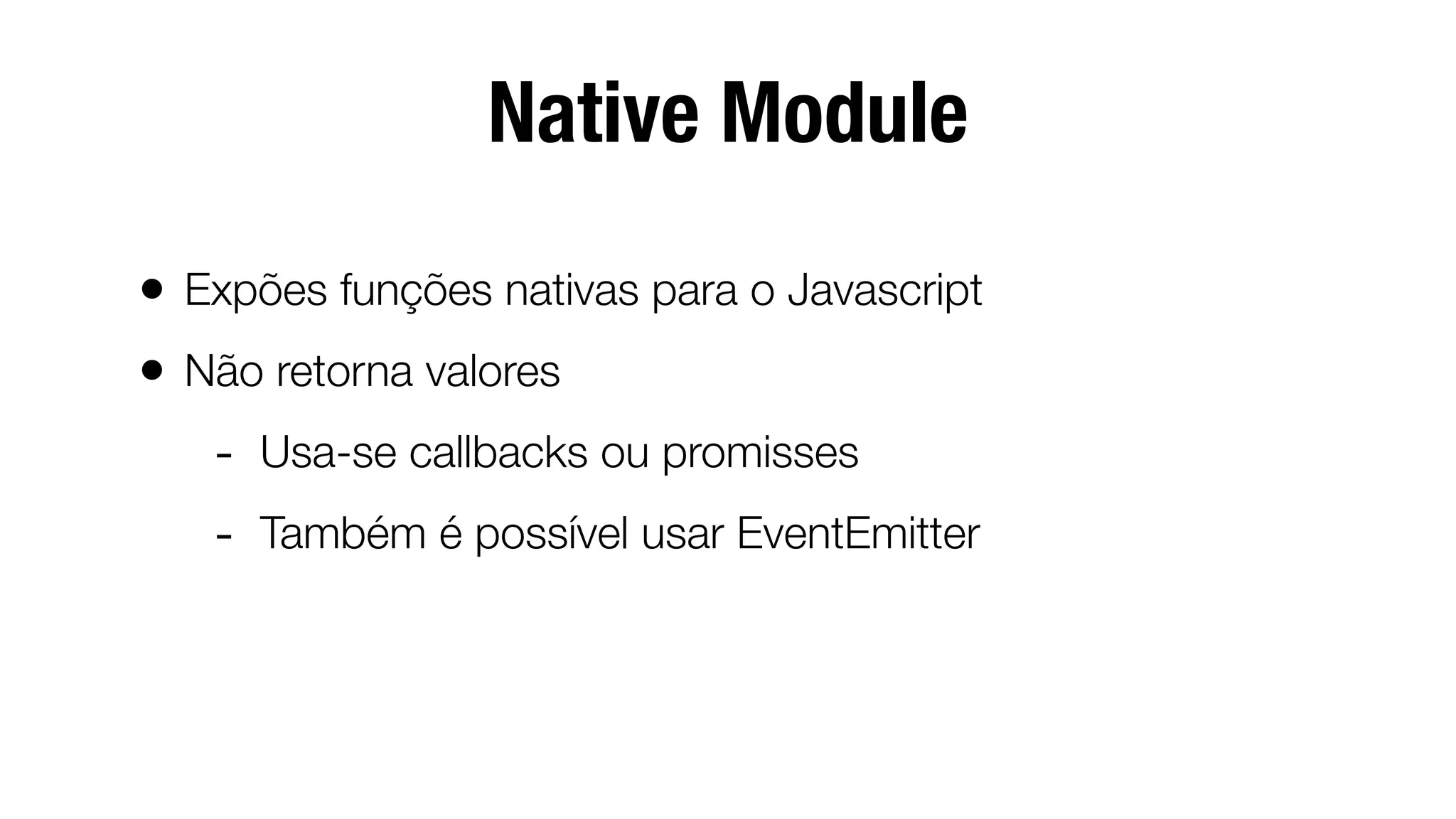 Native Module

• Expões funções nativas para o Javascript
• Não retorna valores
  - Usa-se callbacks ou promisses
  - Também é possível usar EventEmitter